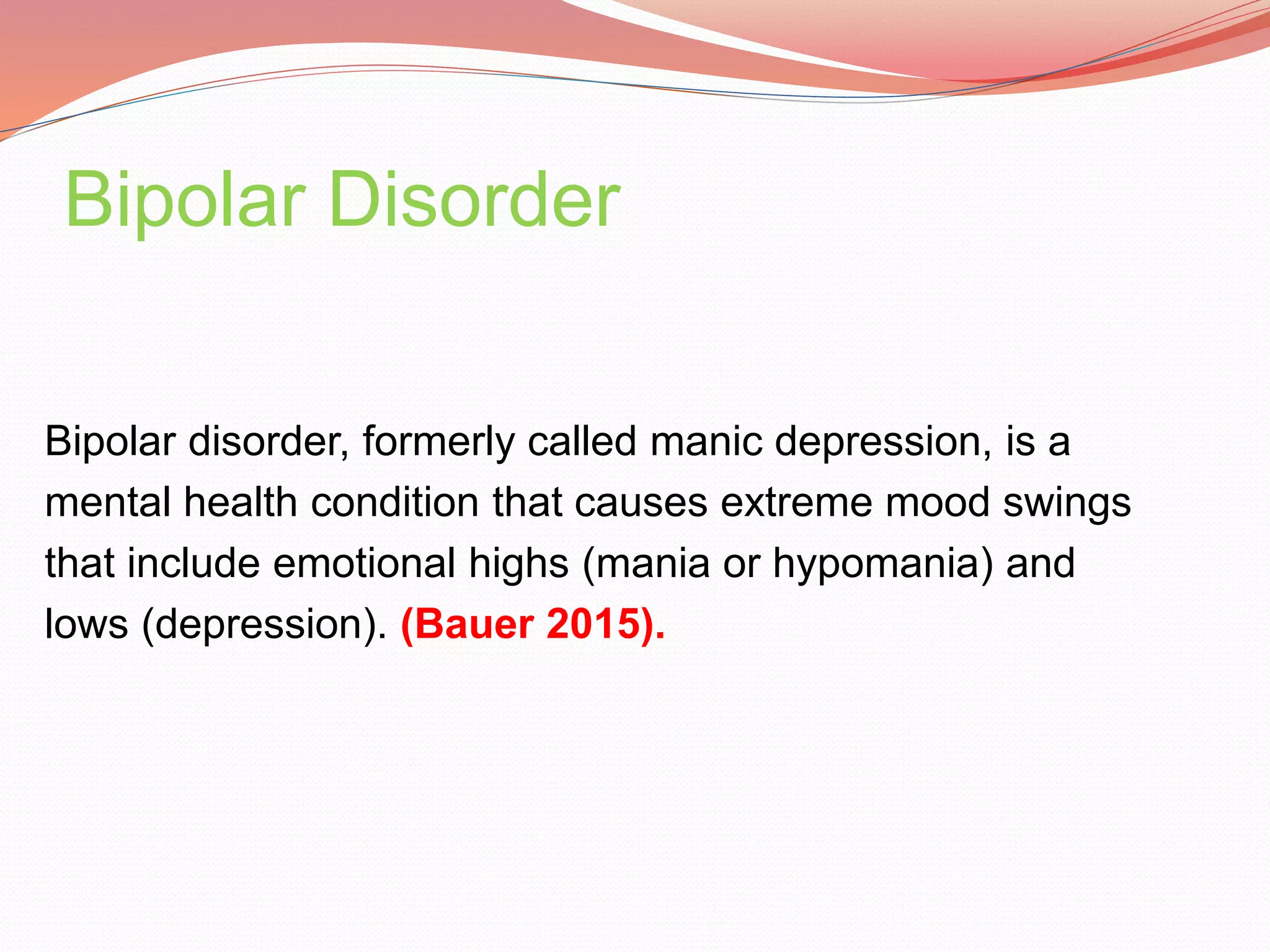 Bipolar Disorder

Bipolar disorder, formerly called manic depression, is a mental health condition that causes extreme mood swings that include emotional highs (mania or hypomania) and lows (depression). (Bauer 2015).